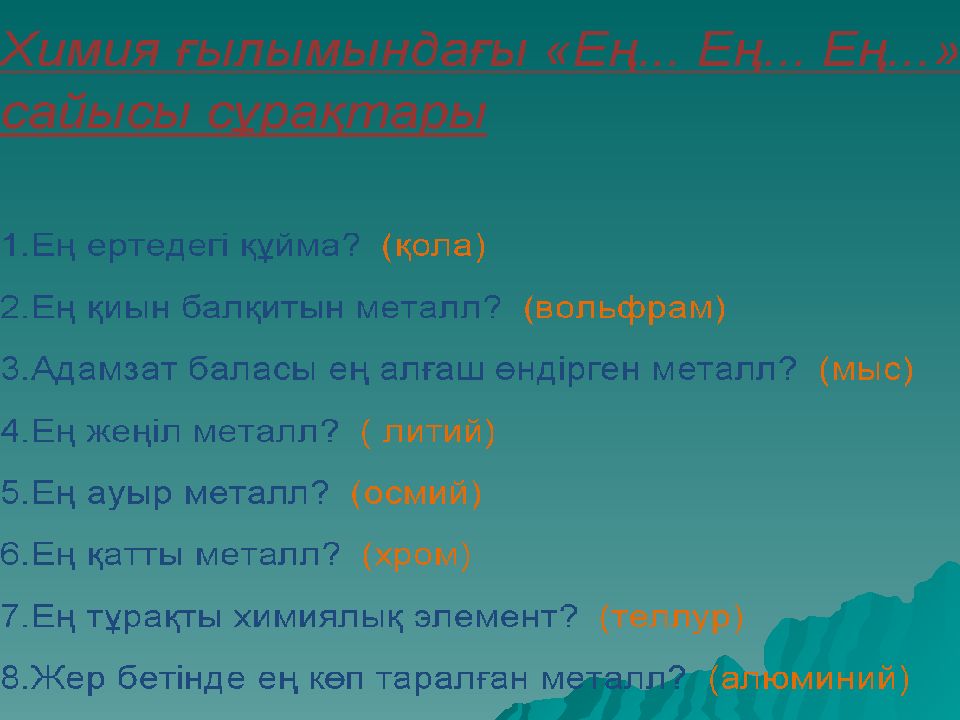 Химия ғылымындағы «Ең... Ең... Ең...» сайысы сұрақтары

1.Ең ертедегі құйма? (қола)

2.Ең қиын балқитын металл? (вольфрам)

3.Адамзат баласы ең алғаш өндірген металл? (мыс)

4.Ең жеңіл металл? ( литий)

5.Ең ауыр металл? (осмий)

6.Ең қатты металл? (хром)

7.Ең тұрақты химиялық элемент? (теллур)

8.Жер бетінде ең көп таралған металл? (алюминий)